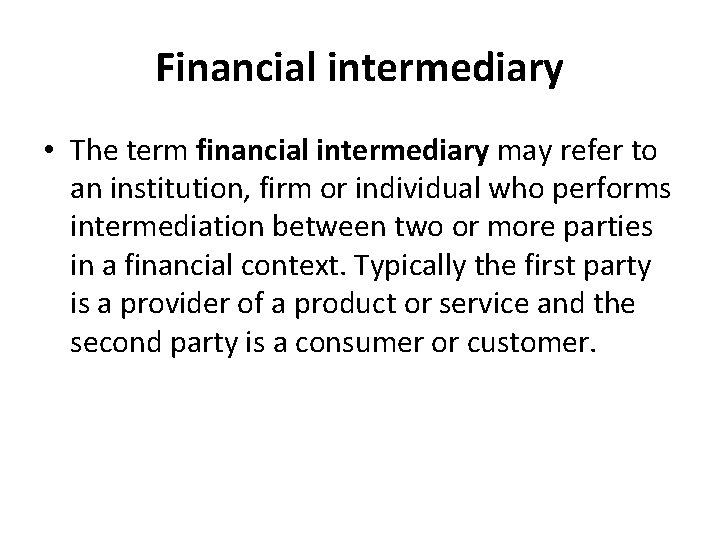 Financial intermediary

• The term financial intermediary may refer to an institution, firm or individual who performs intermediation between two or more parties in a financial context. Typically the first party is a provider of a product or service and the second party is a consumer or customer.